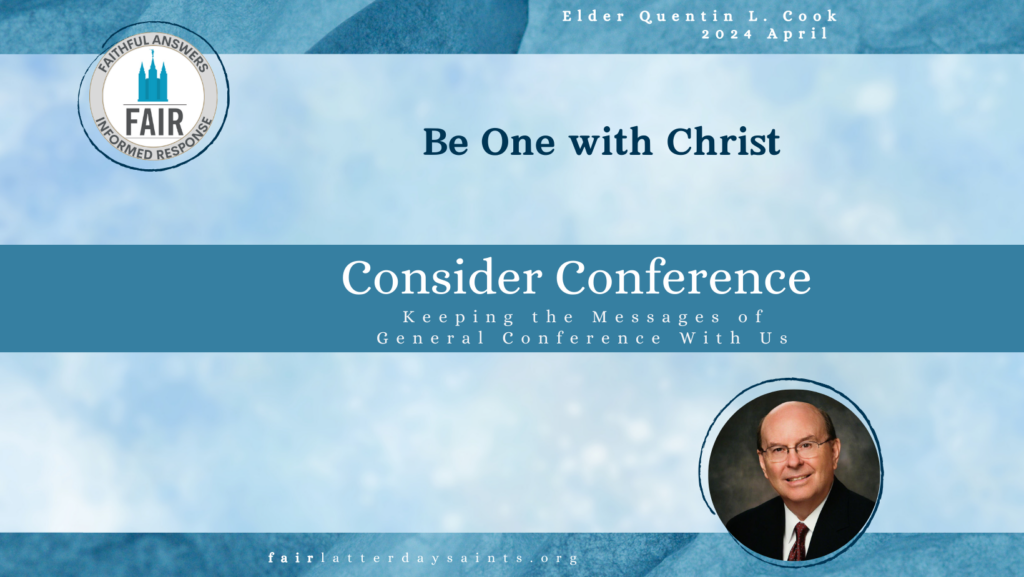 Elder Quentin L. Cook
2024 April

FAITHFUL ANSWERS
FAIR
INFORMED RESPONSE

Be One with Christ

Consider Conference

Keeping the Messages of
General Conference With Us

fairlatterdaysaints.org